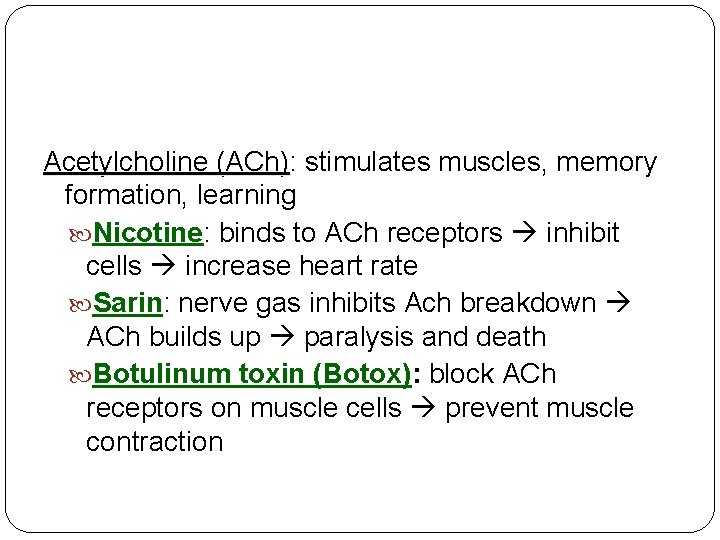 Acetylcholine (ACh): stimulates muscles, memory formation, learning

Nicotine: binds to ACh receptors → inhibit cells → increase heart rate

Sarin: nerve gas inhibits Ach breakdown → ACh builds up → paralysis and death

Botulinum toxin (Botox): block ACh receptors on muscle cells → prevent muscle contraction